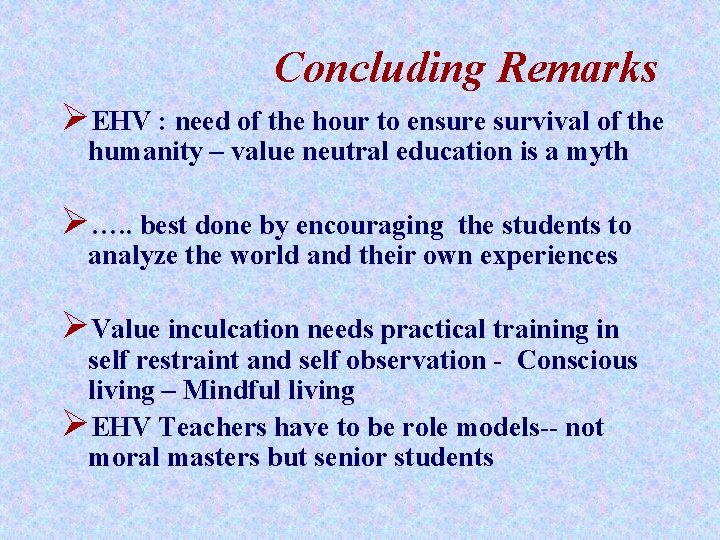 Concluding Remarks

➢EHV : need of the hour to ensure survival of the humanity – value neutral education is a myth

➢….. best done by encouraging the students to analyze the world and their own experiences

➢Value inculcation needs practical training in self restraint and self observation - Conscious living – Mindful living

➢EHV Teachers have to be role models-- not moral masters but senior students